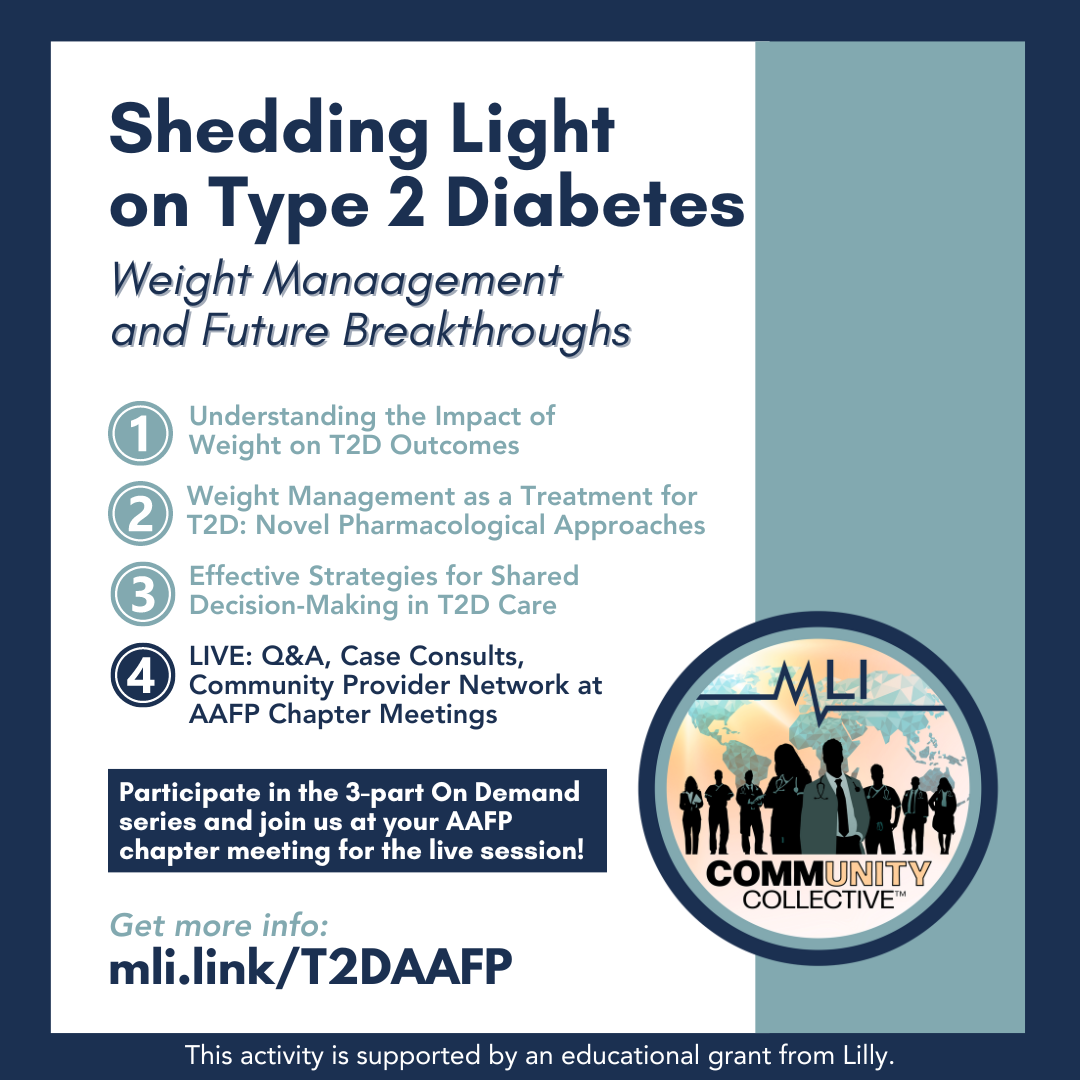 Shedding Light on Type 2 Diabetes

Weight Manaagement and Future Breakthroughs

1 Understanding the Impact of Weight on T2D Outcomes

2 Weight Management as a Treatment for T2D: Novel Pharmacological Approaches

3 Effective Strategies for Shared Decision-Making in T2D Care

4 LIVE: Q&A, Case Consults, Community Provider Network at AAFP Chapter Meetings

Participate in the 3-part On Demand series and join us at your AAFP chapter meeting for the live session!

Get more info:
mli.link/T2DAAFP

MLI
COMMUNITY COLLECTIVE™

This activity is supported by an educational grant from Lilly.